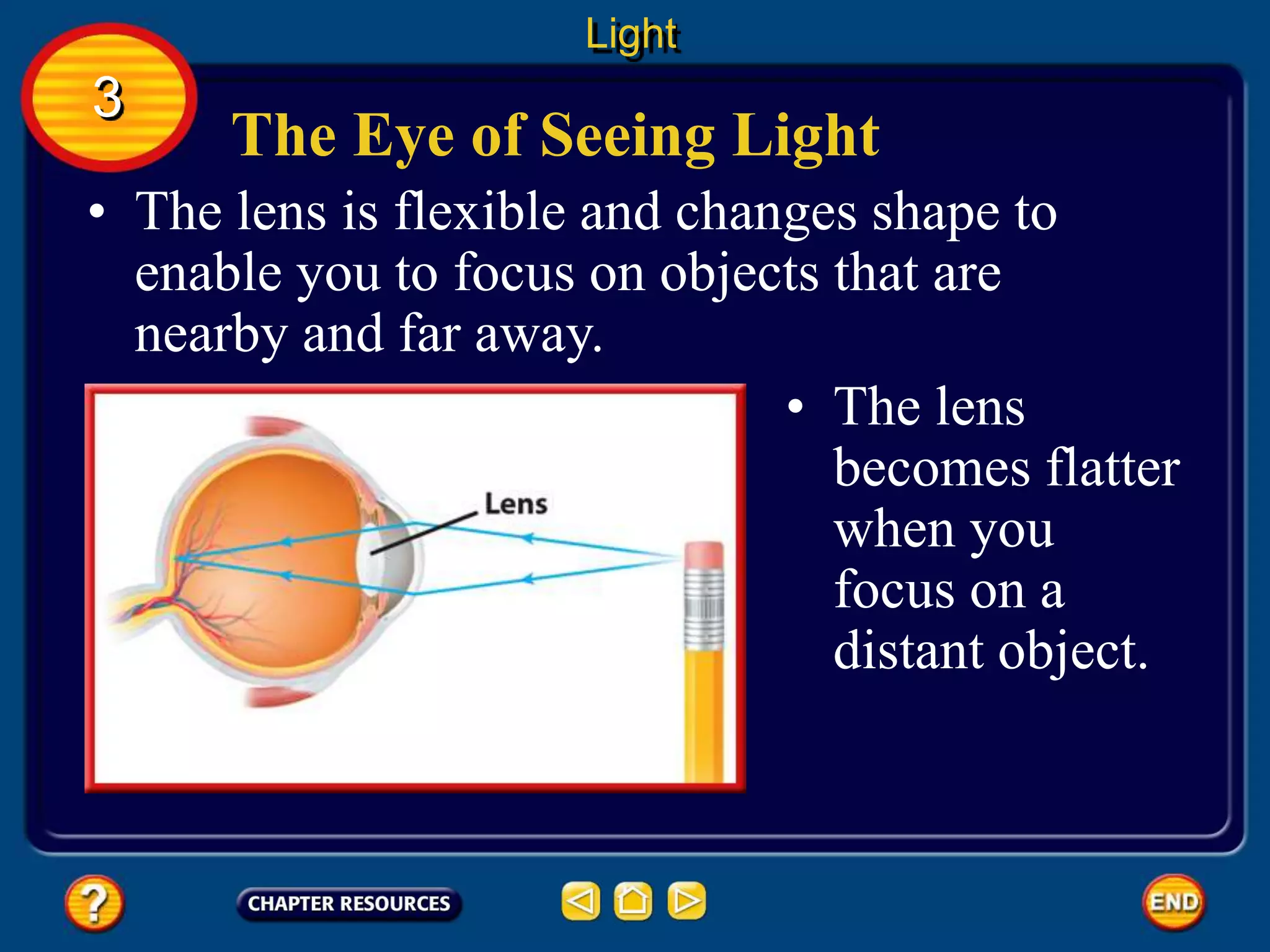 Light

3

The Eye of Seeing Light

• The lens is flexible and changes shape to enable you to focus on objects that are nearby and far away.

Lens

• The lens becomes flatter when you focus on a distant object.

?

CHAPTER RESOURCES

END